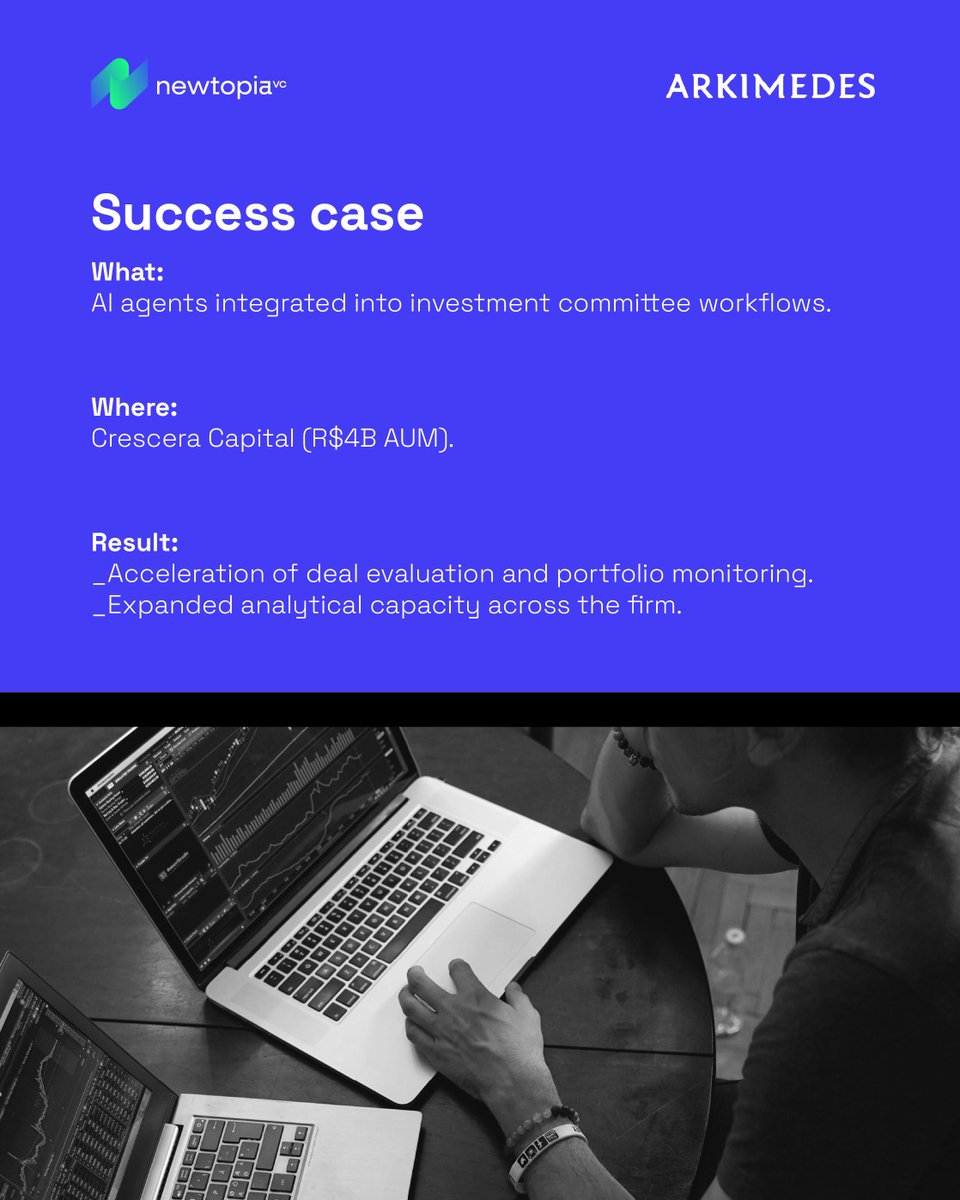 newtopia VC

ARKIMEDES

Success case

What:
AI agents integrated into investment committee workflows.

Where:
Crescera Capital (R$4B AUM).

Result:
_Acceleration of deal evaluation and portfolio monitoring.
_Expanded analytical capacity across the firm.